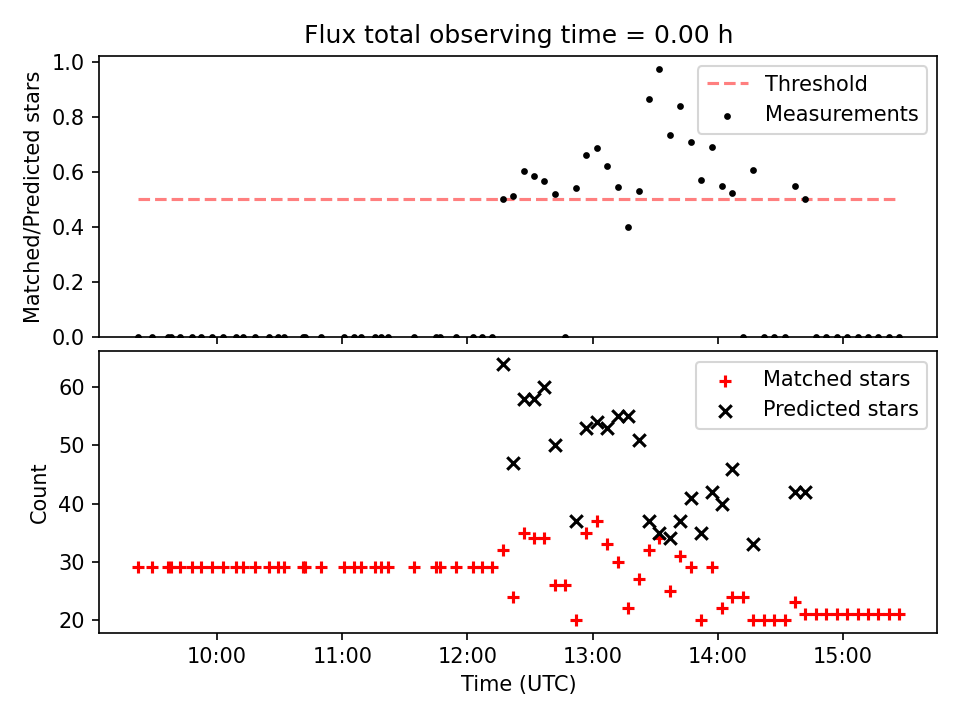 Flux total observing time = 0.00 h

Matched/Predicted stars

1.0
0.8
0.6
0.4
0.2
0.0

Threshold
Measurements

Count

60
50
40
30
20

Matched stars
Predicted stars

10:00
11:00
12:00
13:00
14:00
15:00

Time (UTC)